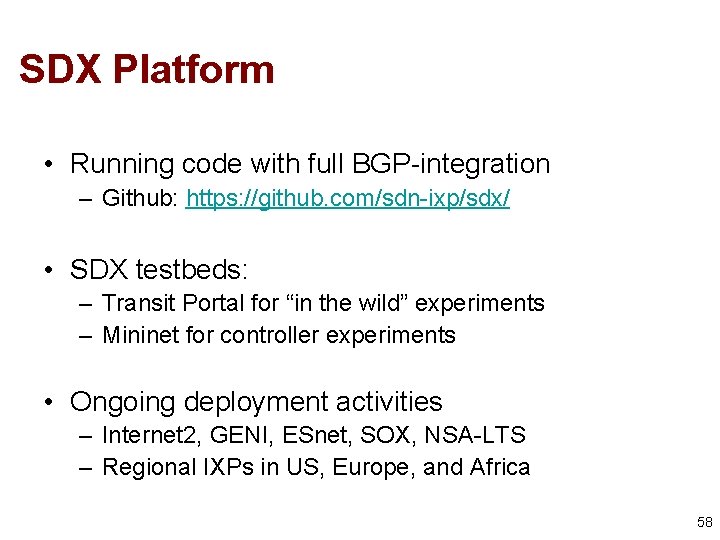 SDX Platform

• Running code with full BGP-integration
– Github: https://github.com/sdn-ixp/sdx/

• SDX testbeds:
– Transit Portal for “in the wild” experiments
– Mininet for controller experiments

• Ongoing deployment activities
– Internet2, GENI, ESnet, SOX, NSA-LTS
– Regional IXPs in US, Europe, and Africa

58